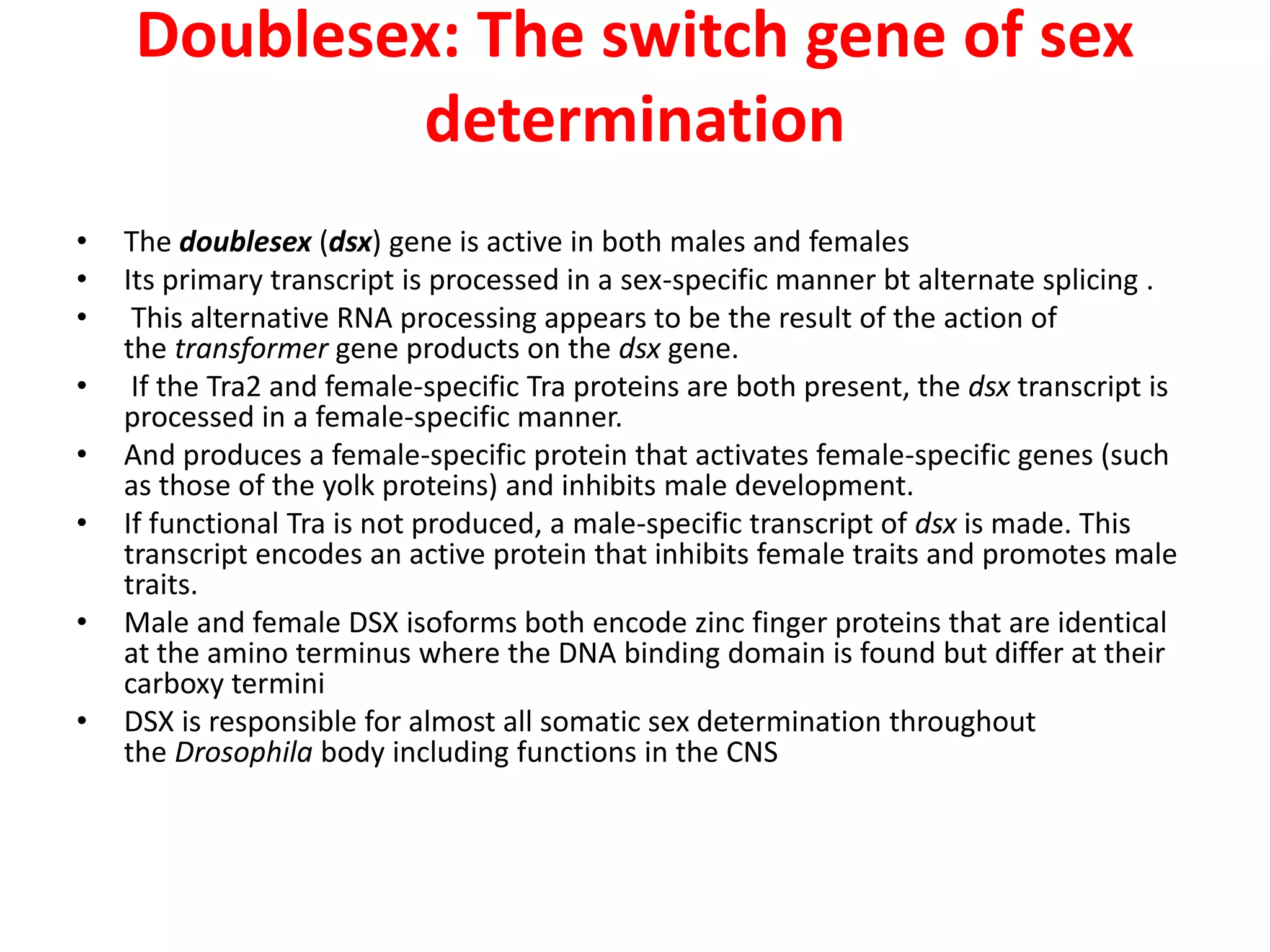 Doublesex: The switch gene of sex determination

• The doublesex (dsx) gene is active in both males and females
• Its primary transcript is processed in a sex-specific manner bt alternate splicing .
• This alternative RNA processing appears to be the result of the action of the transformer gene products on the dsx gene.
• If the Tra2 and female-specific Tra proteins are both present, the dsx transcript is processed in a female-specific manner.
• And produces a female-specific protein that activates female-specific genes (such as those of the yolk proteins) and inhibits male development.
• If functional Tra is not produced, a male-specific transcript of dsx is made. This transcript encodes an active protein that inhibits female traits and promotes male traits.
• Male and female DSX isoforms both encode zinc finger proteins that are identical at the amino terminus where the DNA binding domain is found but differ at their carboxy termini
• DSX is responsible for almost all somatic sex determination throughout the Drosophila body including functions in the CNS